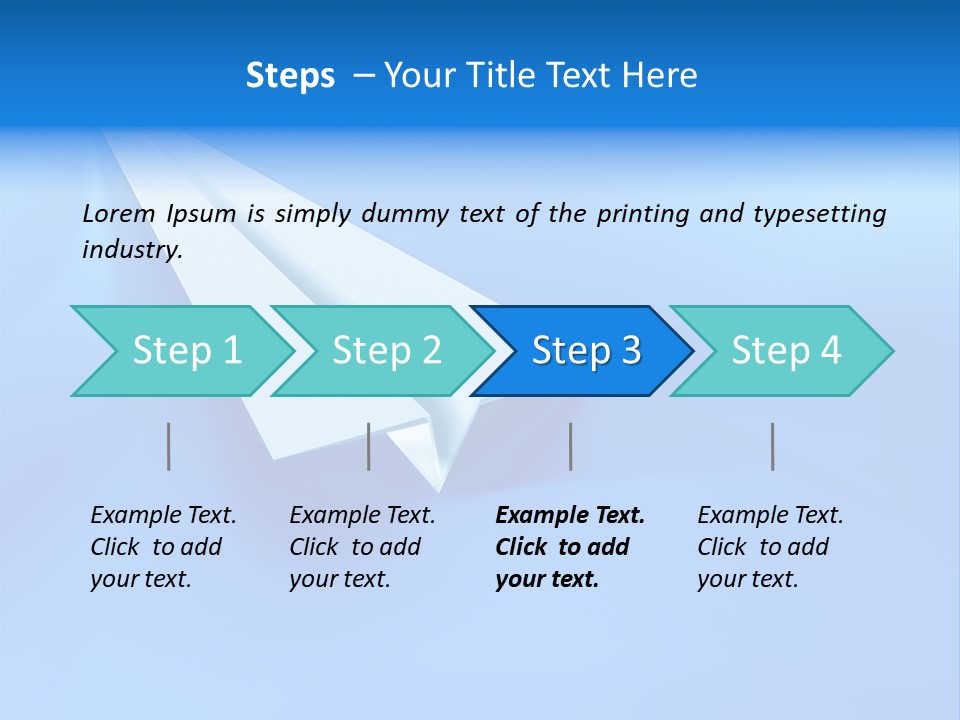 Steps – Your Title Text Here

Lorem Ipsum is simply dummy text of the printing and typesetting industry.

Step 1

Step 2

Step 3

Step 4

Example Text. Click to add your text.

Example Text. Click to add your text.

Example Text. Click to add your text.

Example Text. Click to add your text.